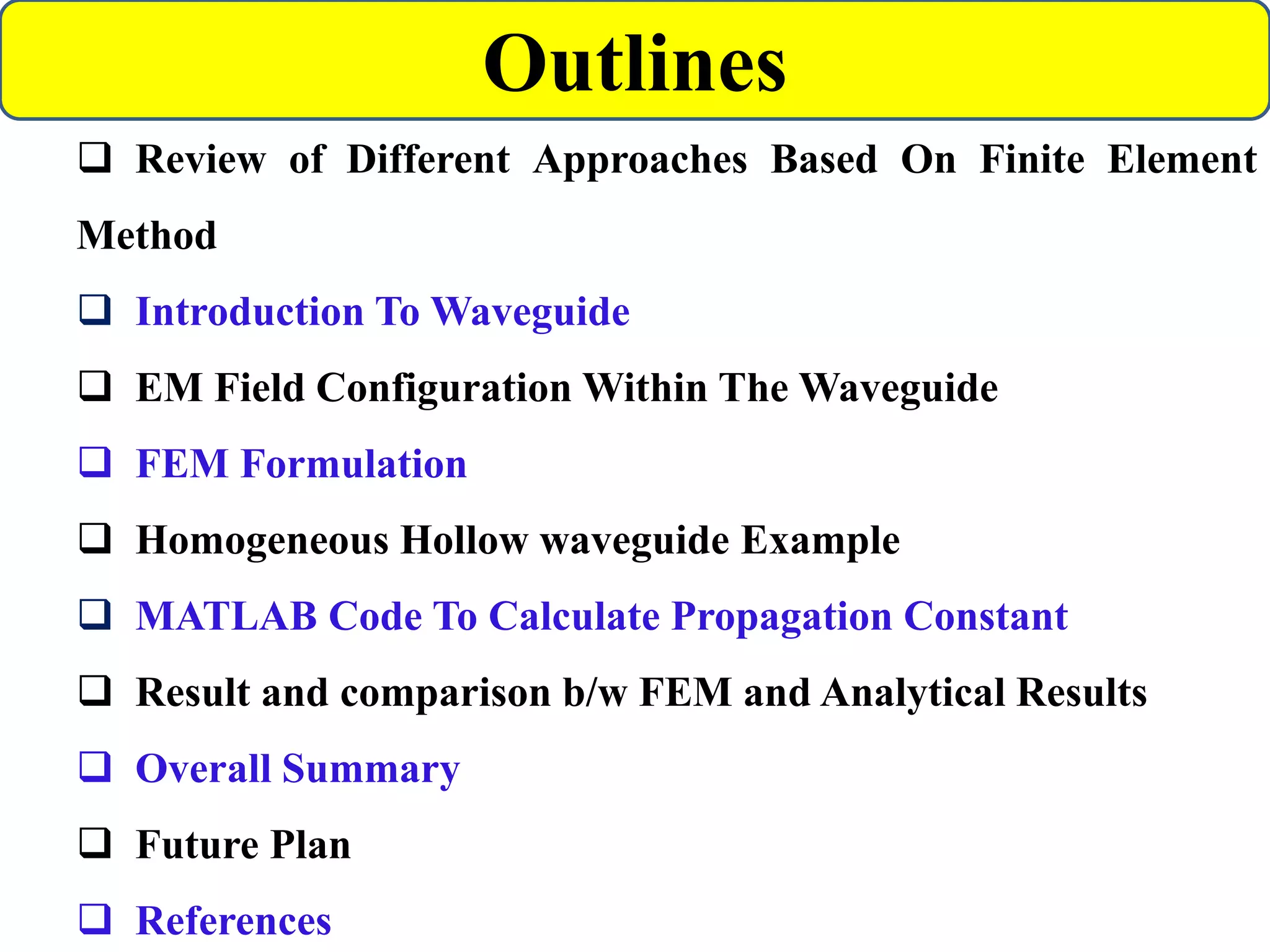 Outlines

❑ Review of Different Approaches Based On Finite Element Method

❑ Introduction To Waveguide

❑ EM Field Configuration Within The Waveguide

❑ FEM Formulation

❑ Homogeneous Hollow waveguide Example

❑ MATLAB Code To Calculate Propagation Constant

❑ Result and comparison b/w FEM and Analytical Results

❑ Overall Summary

❑ Future Plan

❑ References